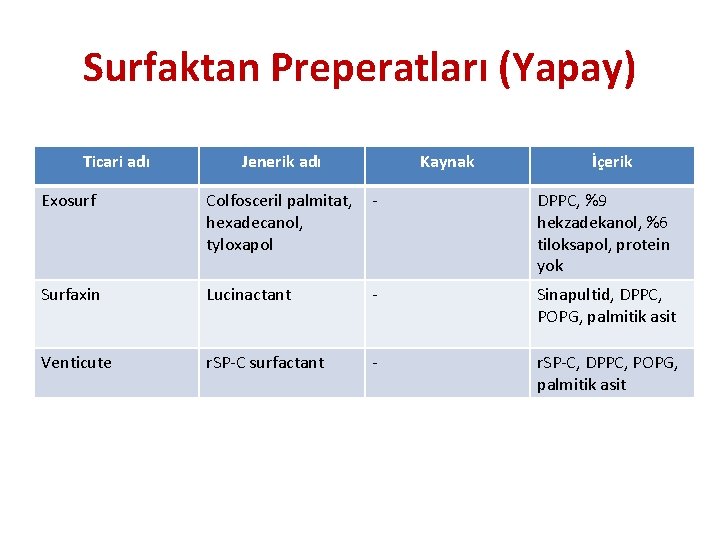 Surfaktan Preperatları (Yapay)

| Ticari adı | Jenerik adı | Kaynak | İçerik |
|---|---|---|---|
| Exosurf | Colfosceril palmitat, hexadecanol, tyloxapol | - | DPPC, %9 hekzadekanol, %6 tiloksapol, protein yok |
| Surfaxin | Lucinactant | - | Sinapultid, DPPC, POPG, palmitik asit |
| Venticute | rSP-C surfactant | - | rSP-C, DPPC, POPG, palmitik asit |